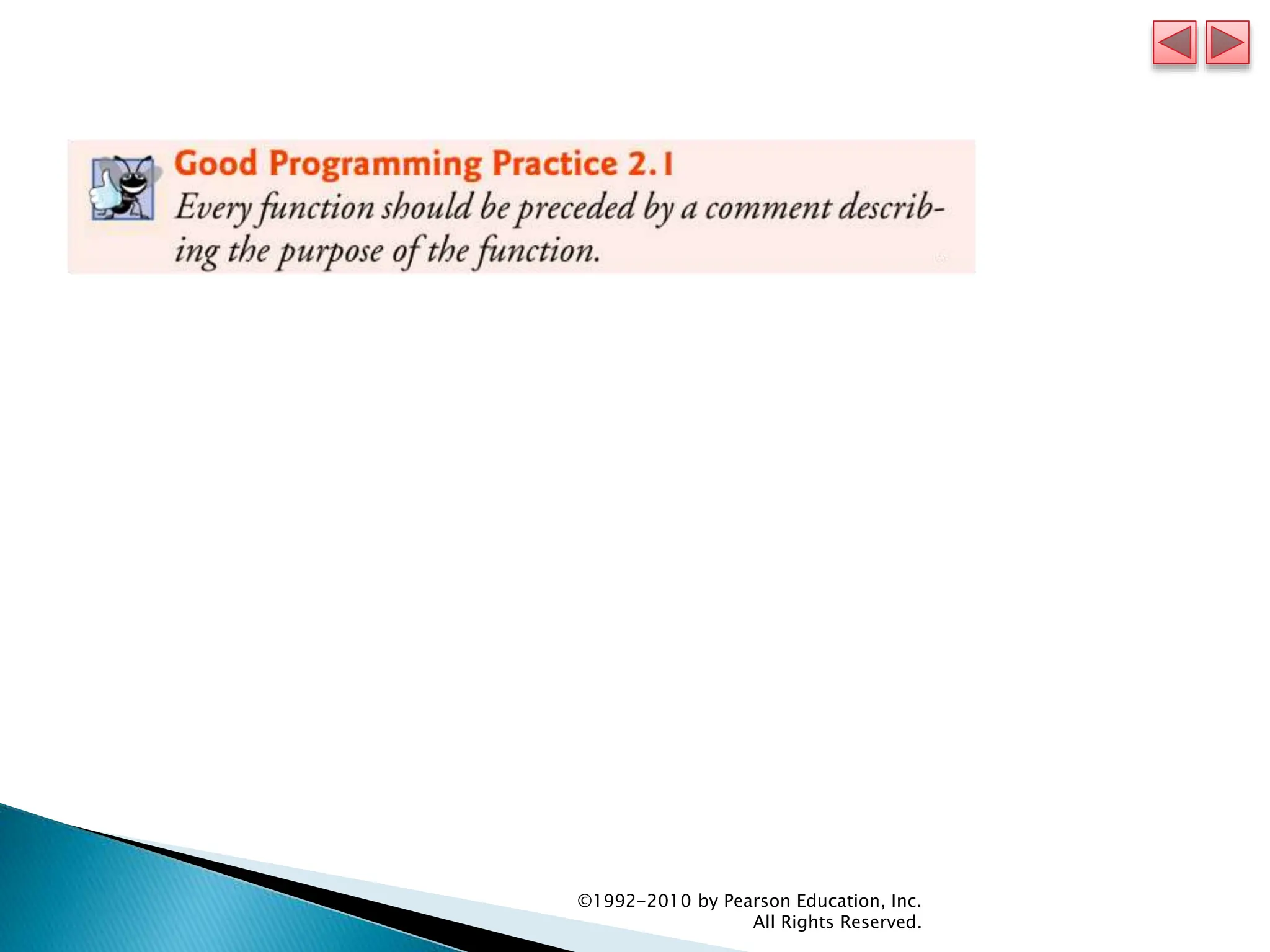 Good Programming Practice 2.1
Every function should be preceded by a comment describing the purpose of the function.

©1992-2010 by Pearson Education, Inc.
All Rights Reserved.